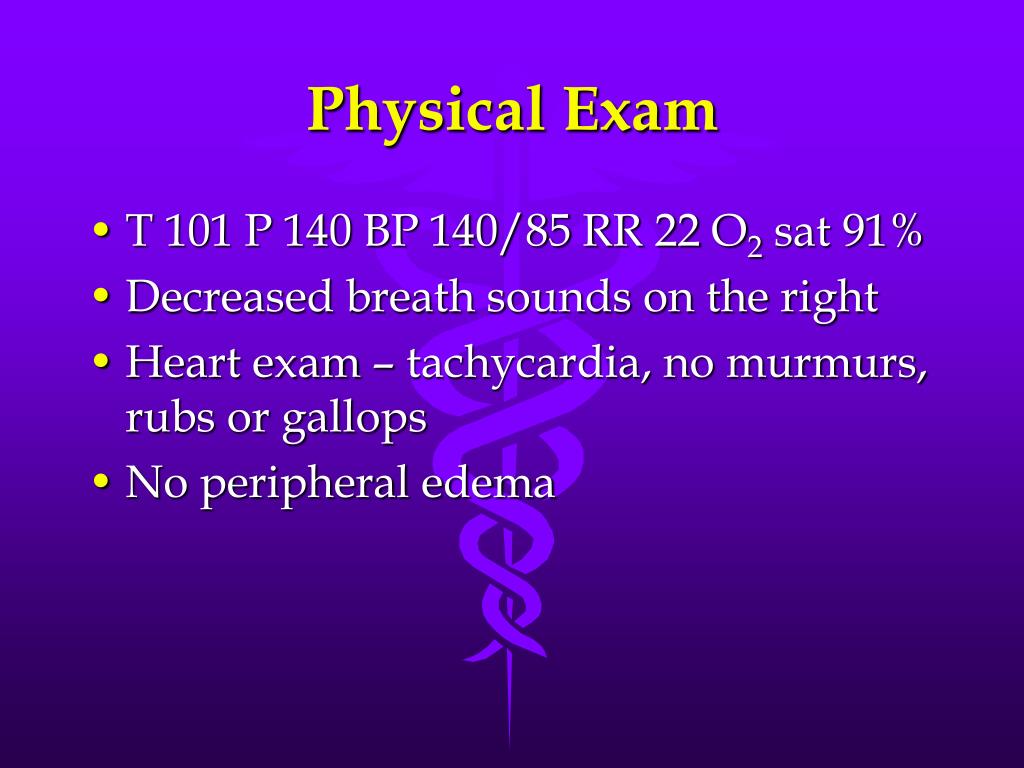 Physical Exam

• T 101 P 140 BP 140/85 RR 22 $O_2$ sat 91%
• Decreased breath sounds on the right
• Heart exam – tachycardia, no murmurs, rubs or gallops
• No peripheral edema